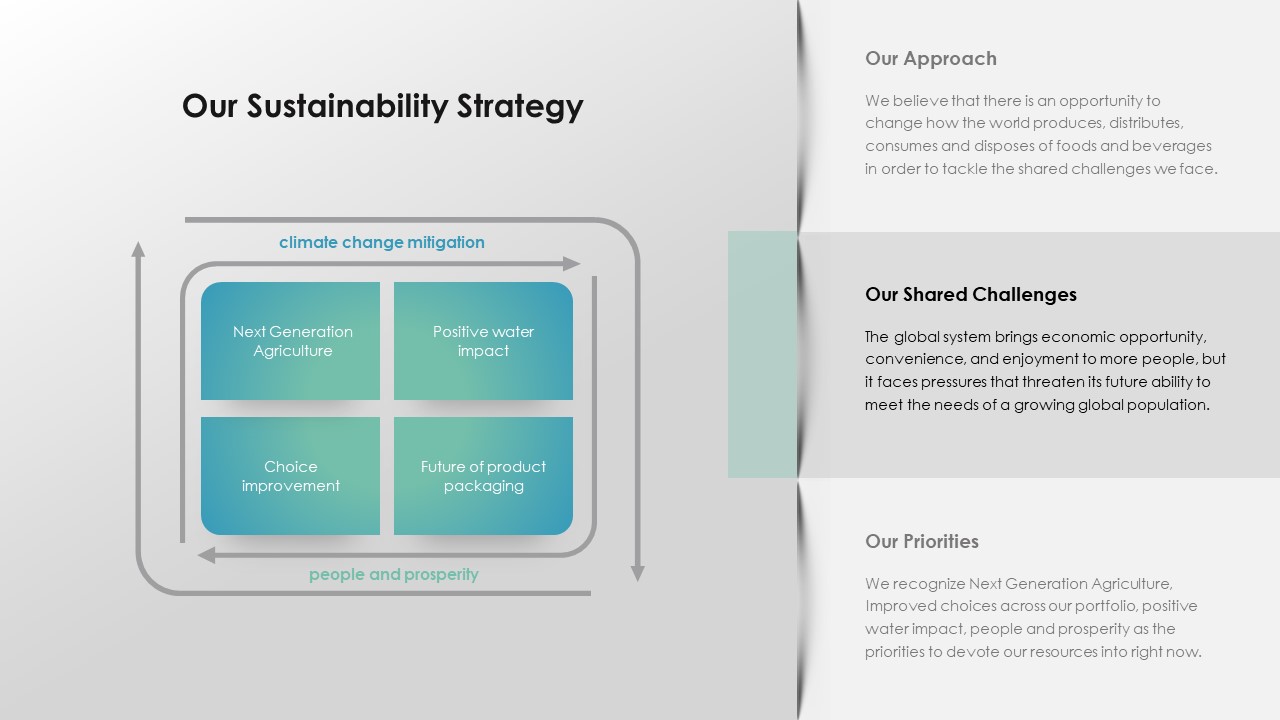 Our Sustainability Strategy

climate change mitigation

Next Generation Agriculture

Positive water impact

Choice improvement

Future of product packaging

people and prosperity

Our Approach

We believe that there is an opportunity to change how the world produces, distributes, consumes and disposes of foods and beverages in order to tackle the shared challenges we face.

Our Shared Challenges

The global system brings economic opportunity, convenience, and enjoyment to more people, but it faces pressures that threaten its future ability to meet the needs of a growing global population.

Our Priorities

We recognize Next Generation Agriculture, Improved choices across our portfolio, positive water impact, people and prosperity as the priorities to devote our resources into right now.